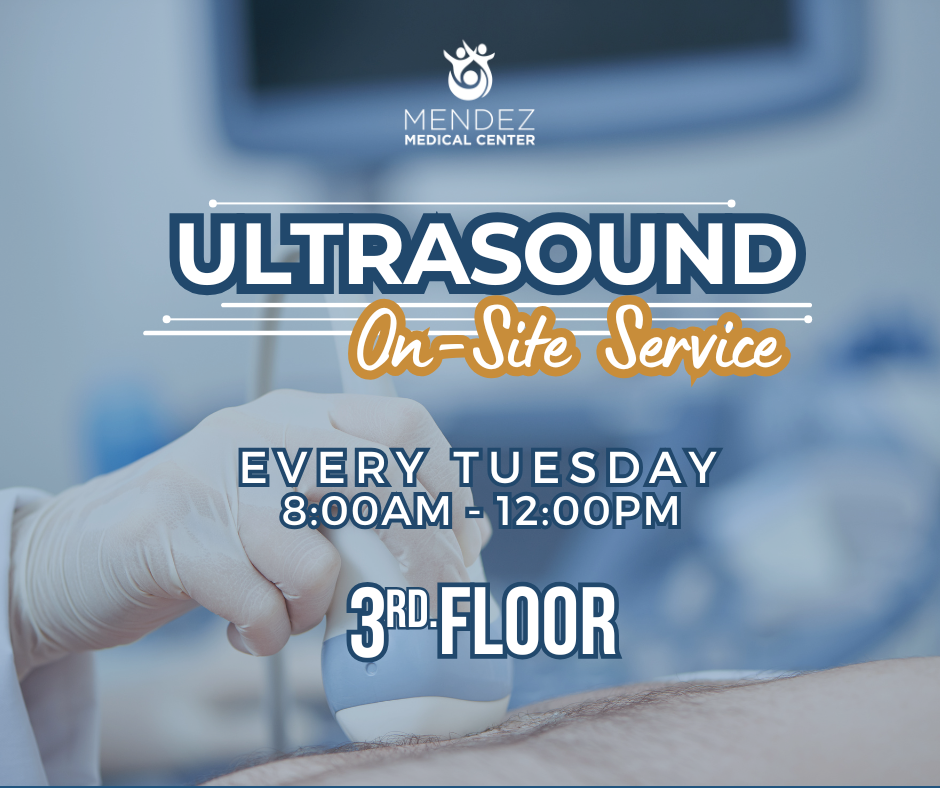 MENDEZ
MEDICAL CENTER

ULTRASOUND
On-Site Service

EVERY TUESDAY
8:00AM - 12:00PM

3RD. FLOOR